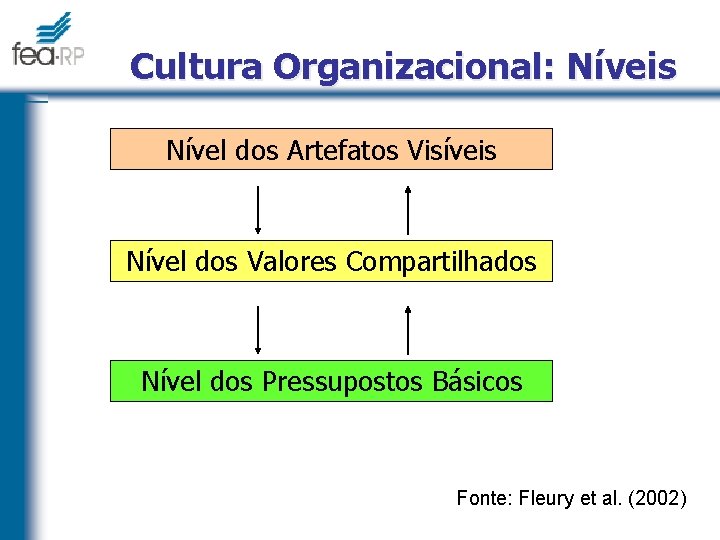 fea-RP

Cultura Organizacional: Níveis

Nível dos Artefatos Visíveis

Nível dos Valores Compartilhados

Nível dos Pressupostos Básicos

Fonte: Fleury et al. (2002)